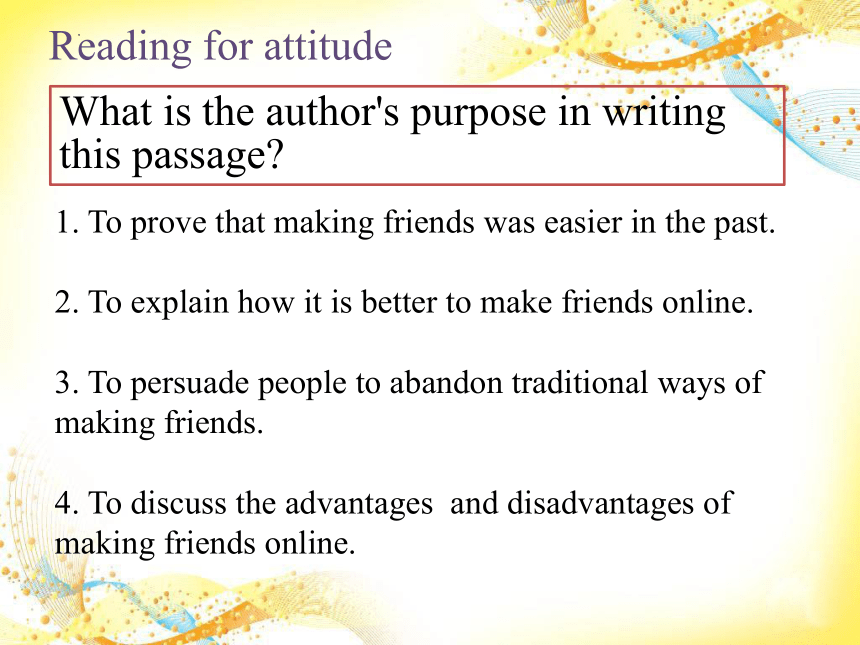 Reading for attitude

What is the author's purpose in writing this passage?

1. To prove that making friends was easier in the past.

2. To explain how it is better to make friends online.

3. To persuade people to abandon traditional ways of making friends.

4. To discuss the advantages  and disadvantages of making friends online.